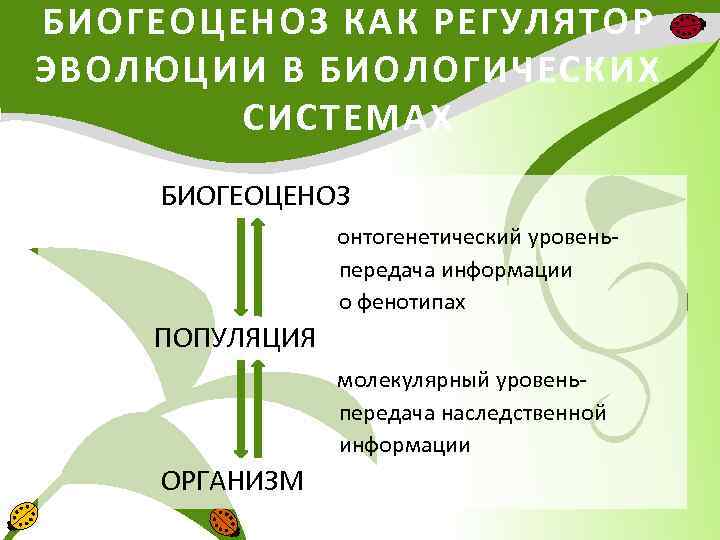 БИОГЕОЦЕНОЗ КАК РЕГУЛЯТОР ЭВОЛЮЦИИ В БИОЛОГИЧЕСКИХ СИСТЕМАХ

БИОГЕОЦЕНОЗ

онтогенетический уровень- передача информации о фенотипах

ПОПУЛЯЦИЯ

молекулярный уровень- передача наследственной информации

ОРГАНИЗМ